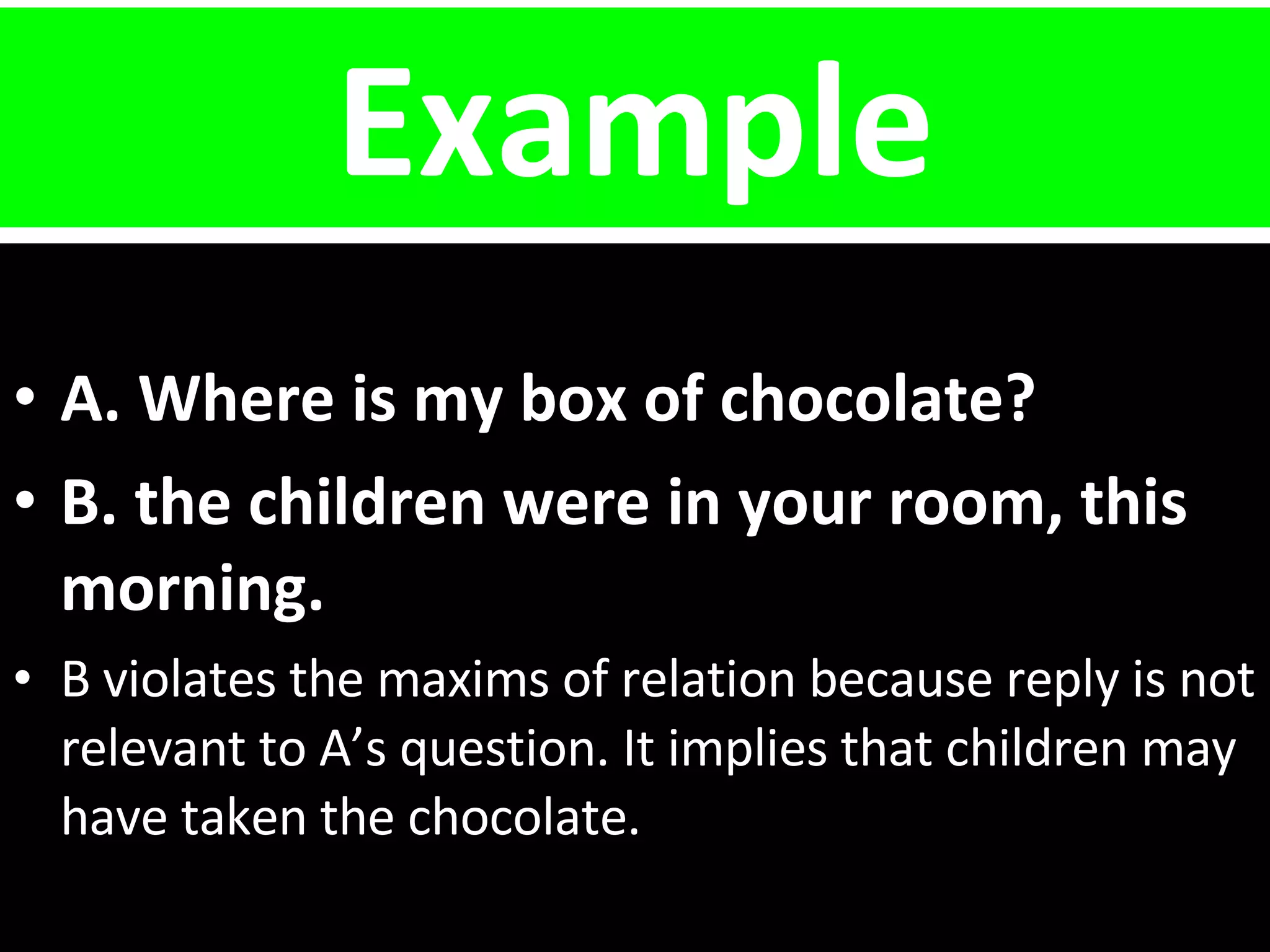 Example

• A. Where is my box of chocolate?
• B. the children were in your room, this morning.
• B violates the maxims of relation because reply is not relevant to A’s question. It implies that children may have taken the chocolate.